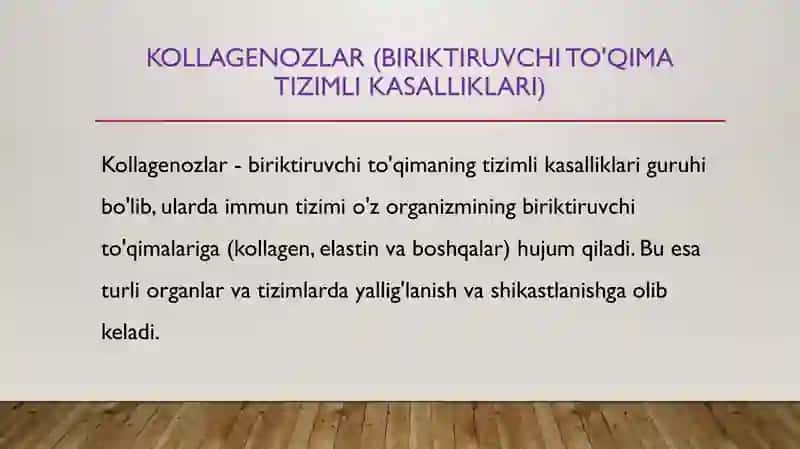 KOLLAGENOZLAR (BIRIKTIRUVCHI TO'QIMA TIZIMLI KASALLIKLARI)

Kollagenozlar - biriktiruvchi to'qimaning tizimli kasalliklari guruhi bo'lib, ularda immun tizimi o'z organizmining biriktiruvchi to'qimalariga (kollagen, elastin va boshqalar) hujum qiladi. Bu esa turli organlar va tizimlarda yallig'lanish va shikastlanishga olib keladi.